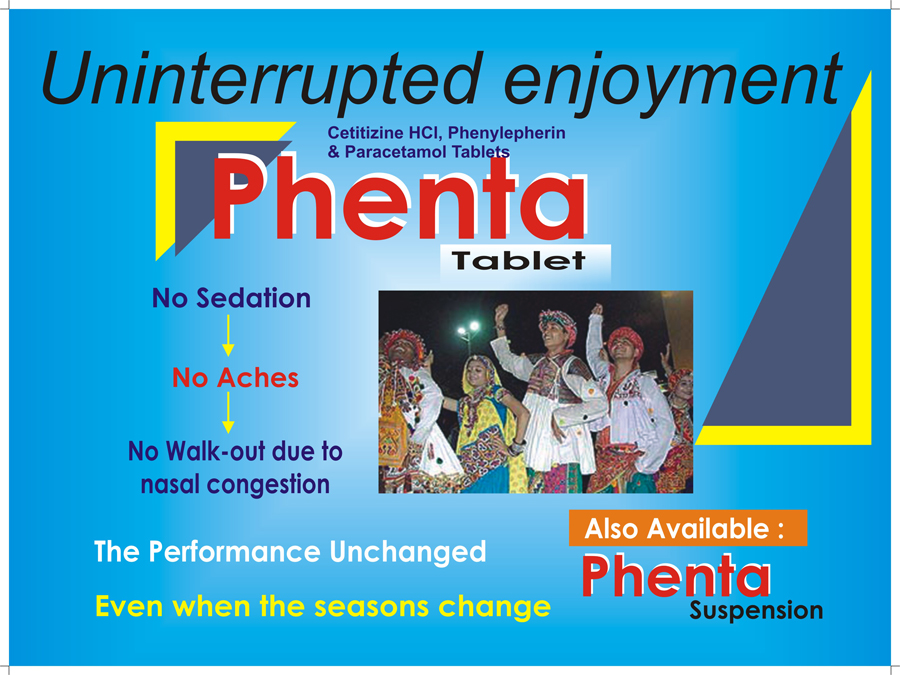 Uninterrupted enjoyment

Cetitizine HCl, Phenylepherin & Paracetamol Tablets

Phenta

Tablet

No Sedation

No Aches

No Walk-out due to nasal congestion

The Performance Unchanged

Even when the seasons change

Also Available :

Phenta

Suspension